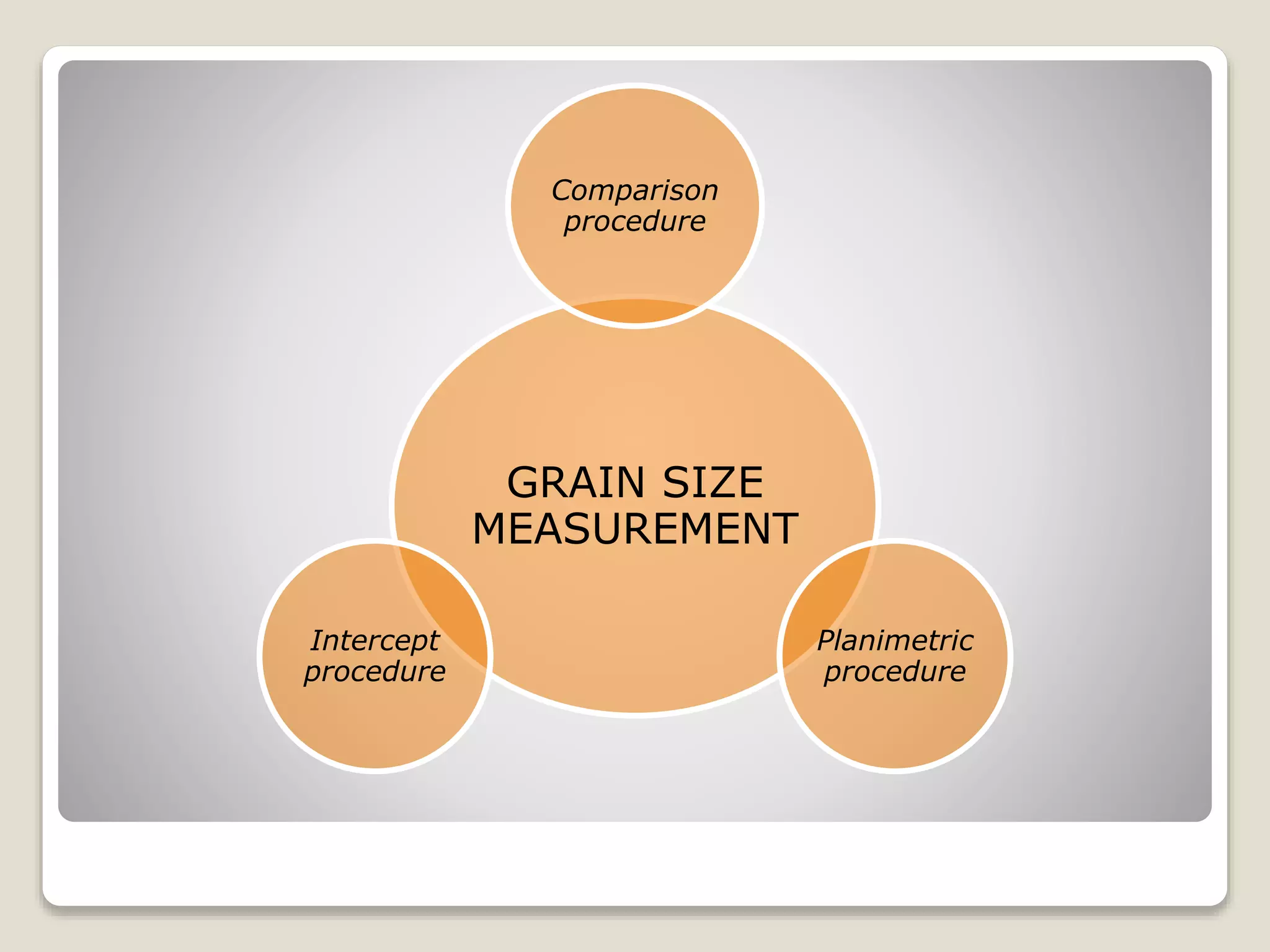 Comparison procedure

GRAIN SIZE MEASUREMENT

Intercept procedure

Planimetric procedure